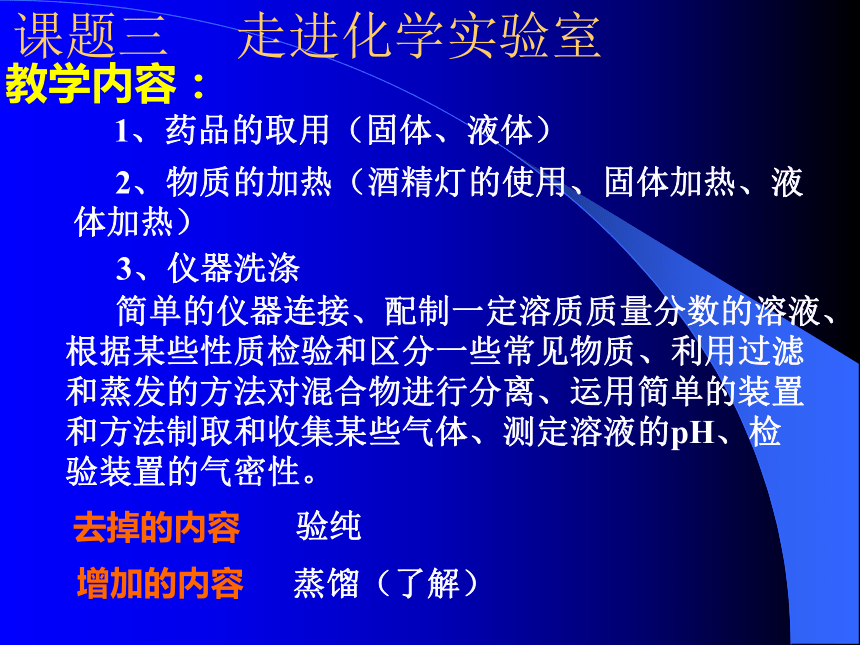 课题三　　走进化学实验室

教学内容：

1、药品的取用（固体、液体）

2、物质的加热（酒精灯的使用、固体加热、液体加热）

3、仪器洗涤

简单的仪器连接、配制一定溶质质量分数的溶液、根据某些性质检验和区分一些常见物质、利用过滤和蒸发的方法对混合物进行分离、运用简单的装置和方法制取和收集某些气体、测定溶液的pH、检验装置的气密性。

去掉的内容　　验纯

增加的内容　　蒸馏（了解）